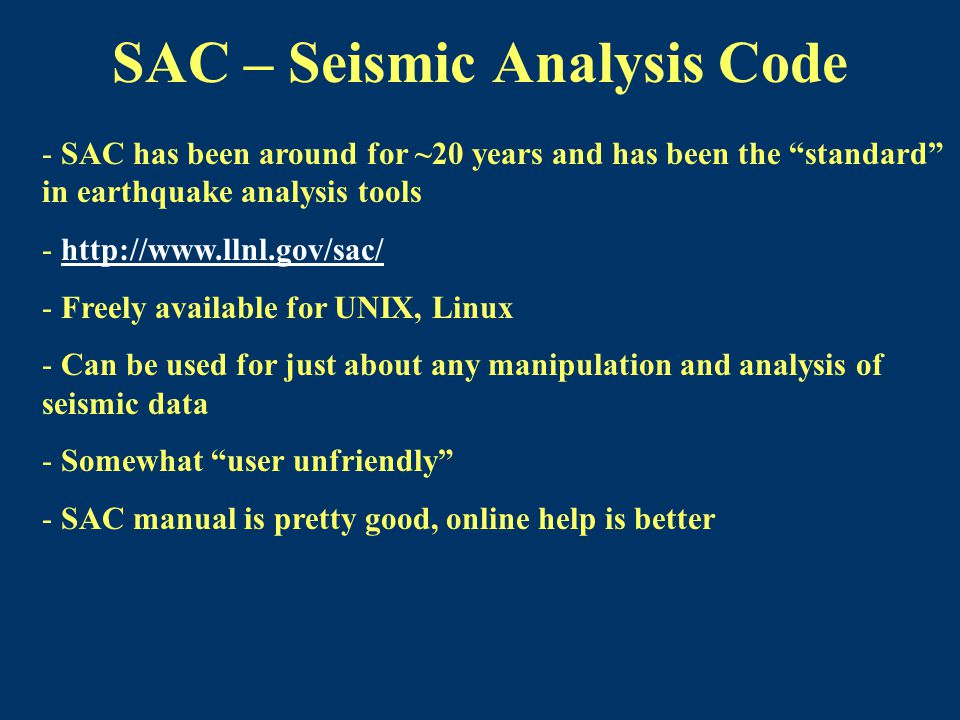 SAC – Seismic Analysis Code

- SAC has been around for ~20 years and has been the “standard” in earthquake analysis tools

- http://www.llnl.gov/sac/

- Freely available for UNIX, Linux

- Can be used for just about any manipulation and analysis of seismic data

- Somewhat “user unfriendly”

- SAC manual is pretty good, online help is better